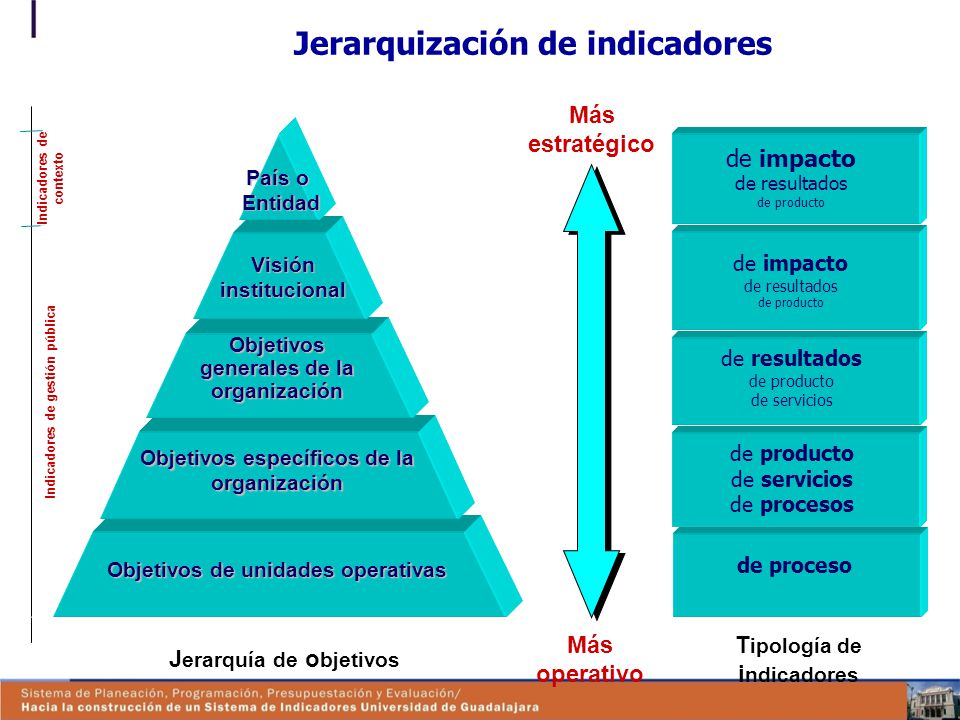 Jerarquización de indicadores

Indicadores de contexto

Indicadores de gestión pública

País o Entidad

Visión institucional

Objetivos generales de la organización

Objetivos específicos de la organización

Objetivos de unidades operativas

Jerarquía de objetivos

Más estratégico

Más operativo

de impacto
de resultados
de producto

de impacto
de resultados
de producto

de resultados
de producto
de servicios

de producto
de servicios
de procesos

de proceso

Tipología de indicadores

Sistema de Planeación, Programación, Presupuestación y Evaluación/
Hacia la construcción de un Sistema de Indicadores Universidad de Guadalajara